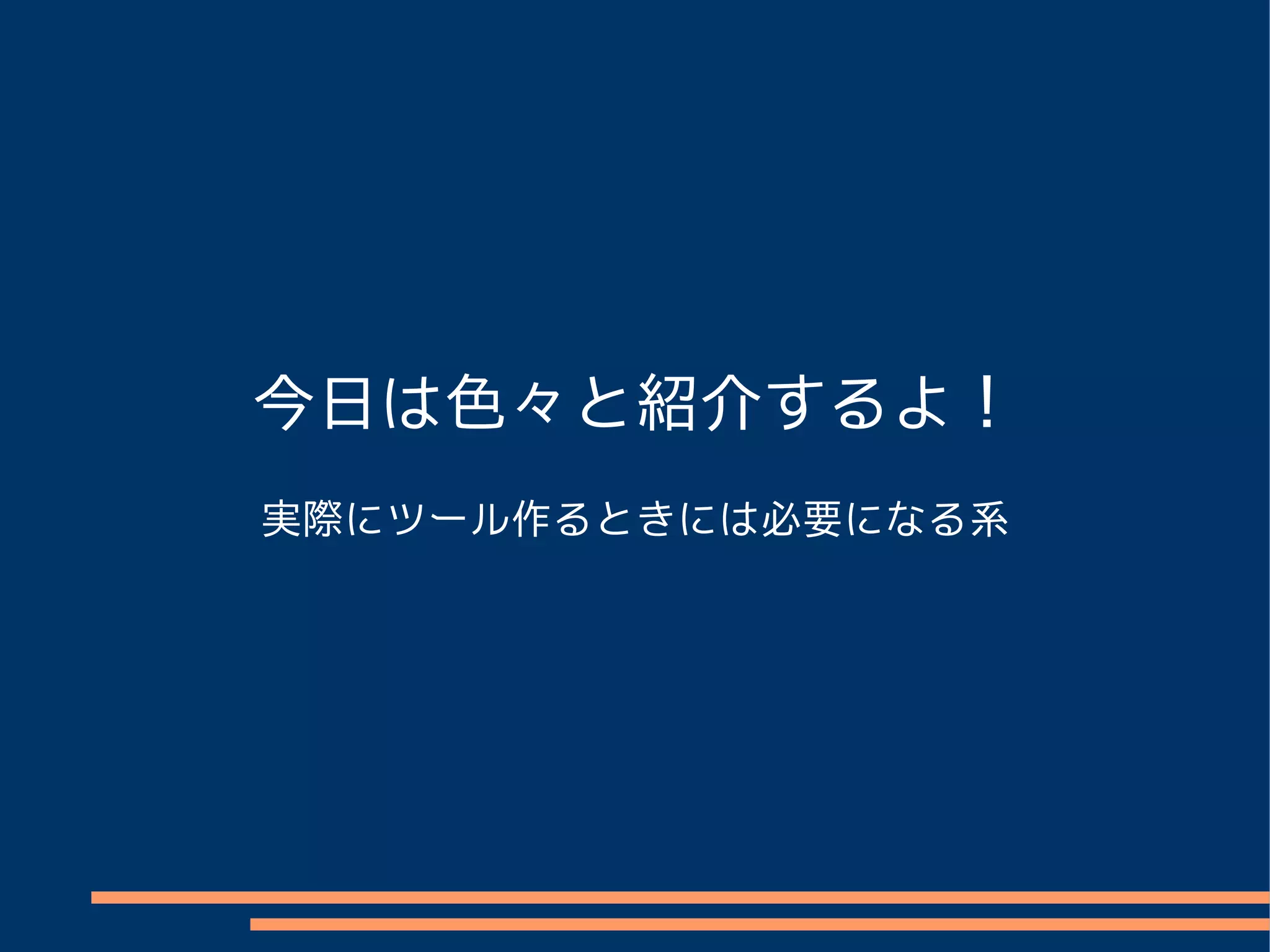 今日は色々と紹介するよ！

実際にツール作るときには必要になる系